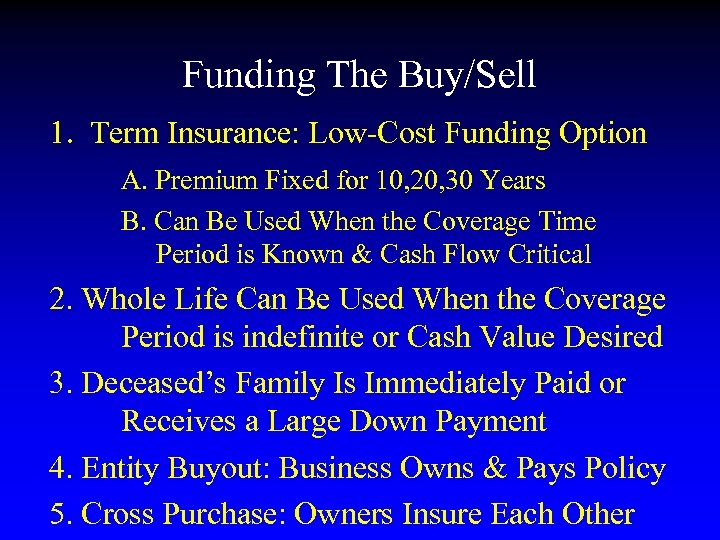 Funding The Buy/Sell

1. Term Insurance: Low-Cost Funding Option

A. Premium Fixed for 10,20,30 Years

B. Can Be Used When the Coverage Time Period is Known & Cash Flow Critical

2. Whole Life Can Be Used When the Coverage Period is indefinite or Cash Value Desired

3. Deceased's Family Is Immediately Paid or Receives a Large Down Payment

4. Entity Buyout: Business Owns & Pays Policy

5. Cross Purchase: Owners Insure Each Other